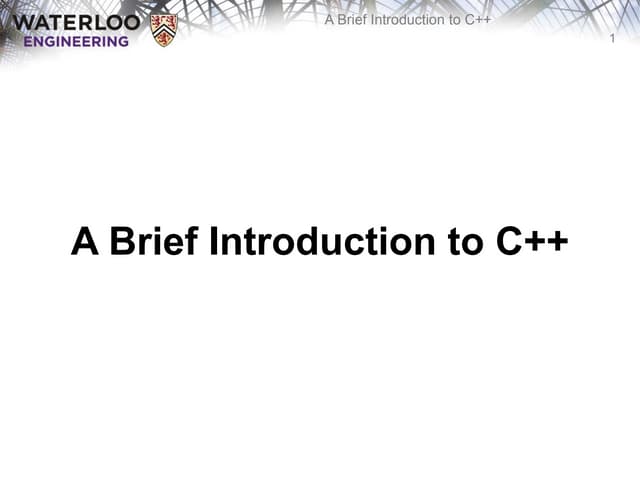 WATERLOO
ENGINEERING

A Brief Introduction to C++

1

A Brief Introduction to C++